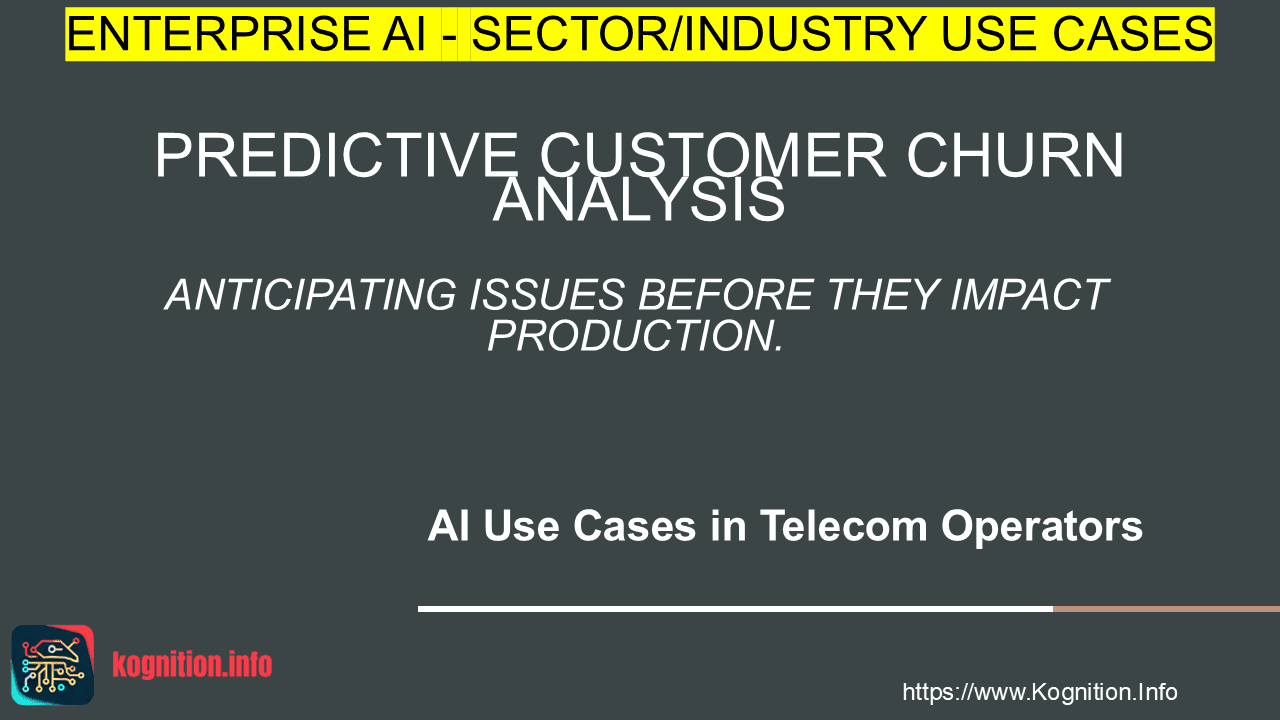 ENTERPRISE AI - SECTOR/INDUSTRY USE CASES

PREDICTIVE CUSTOMER CHURN ANALYSIS

ANTICIPATING ISSUES BEFORE THEY IMPACT PRODUCTION.

AI Use Cases in Telecom Operators

kognition.info

https://www.Kognition.Info